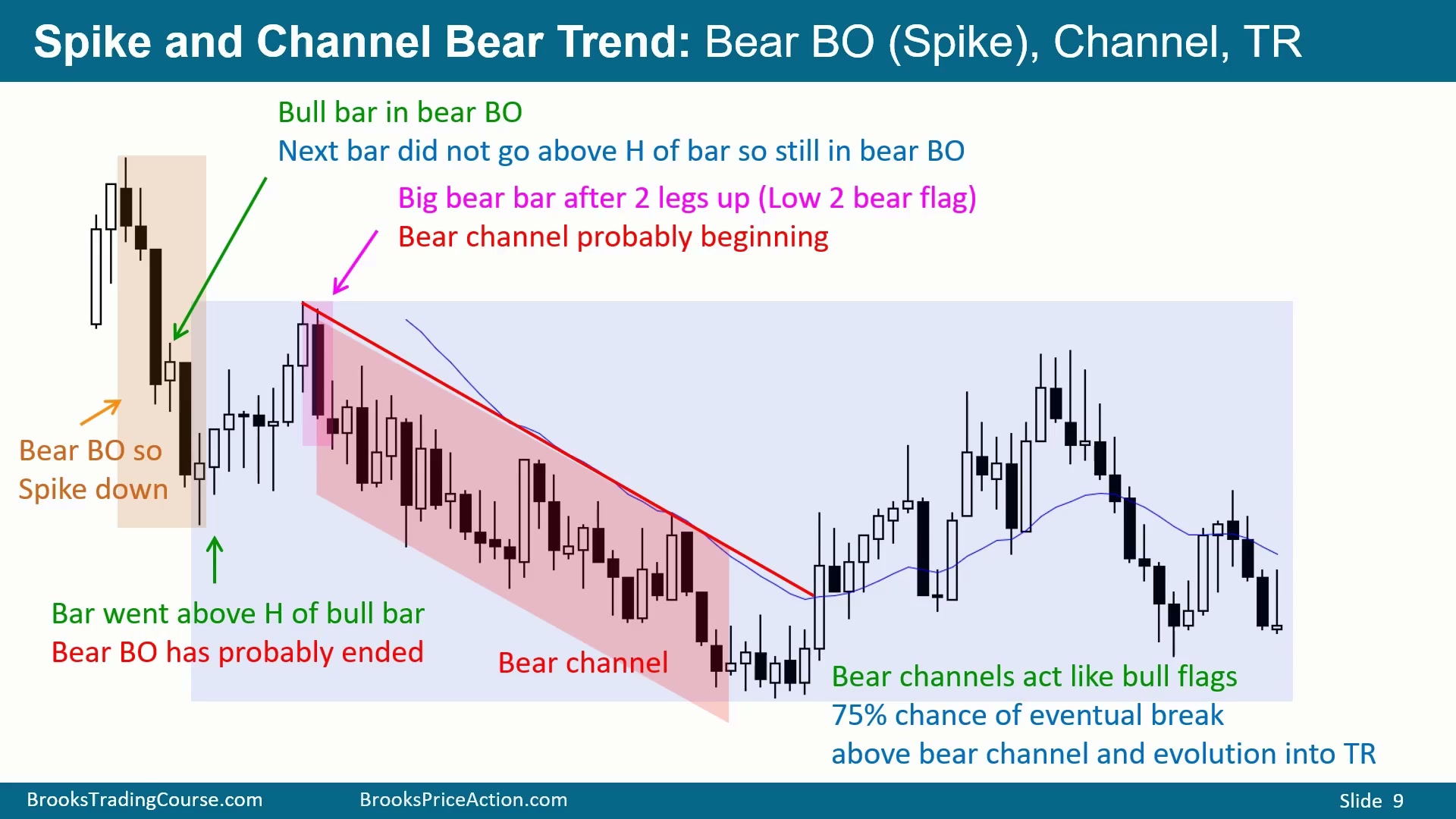 Spike and Channel Bear Trend: Bear BO (Spike), Channel, TR

Bull bar in bear BO
Next bar did not go above H of bar so still in bear BO

Big bear bar after 2 legs up (Low 2 bear flag)
Bear channel probably beginning

Bear BO so Spike down

Bar went above H of bull bar
Bear BO has probably ended

Bear channel

Bear channels act like bull flags
75% chance of eventual break above bear channel and evolution into TR

BrooksTradingCourse.com BrooksPriceAction.com Slide 9